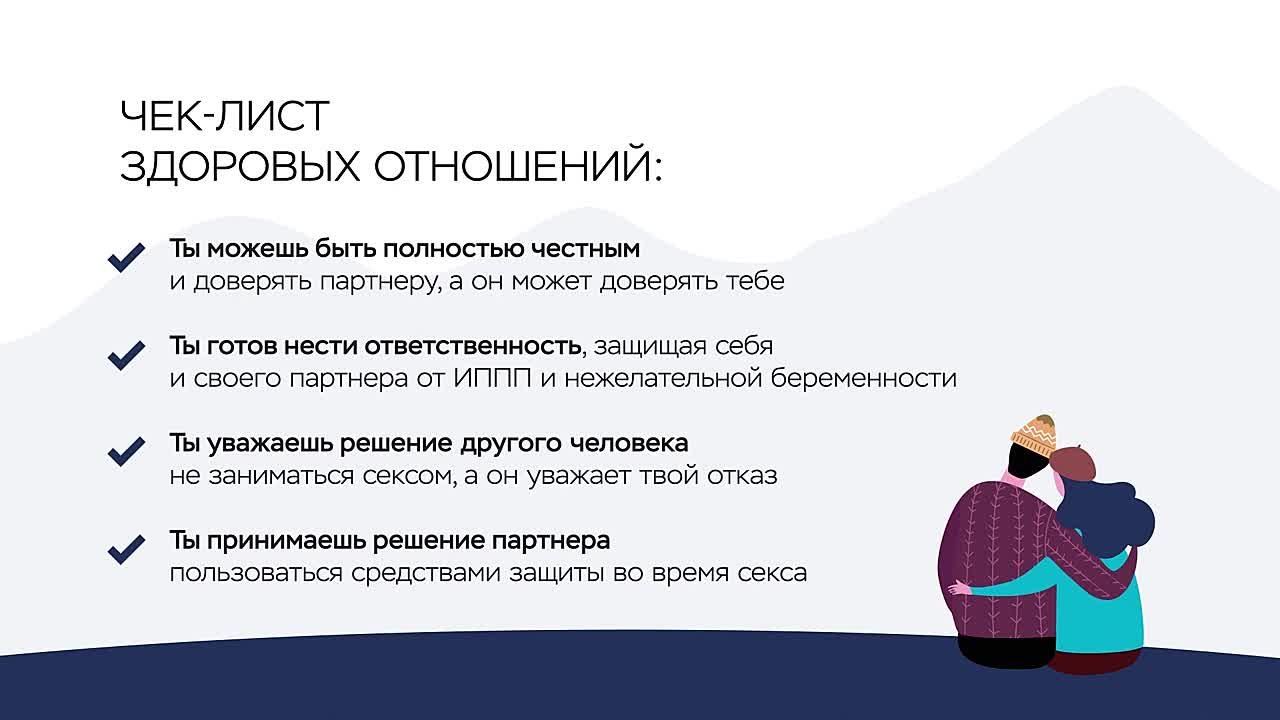 ЧЕК-ЛИСТ
ЗДОРОВЫХ ОТНОШЕНИЙ:

Ты можешь быть полностью честным и доверять партнеру, а он может доверять тебе

Ты готов нести ответственность, защищая себя и своего партнера от ИППП и нежелательной беременности

Ты уважаешь решение другого человека не заниматься сексом, а он уважает твой отказ

Ты принимаешь решение партнера пользоваться средствами защиты во время секса